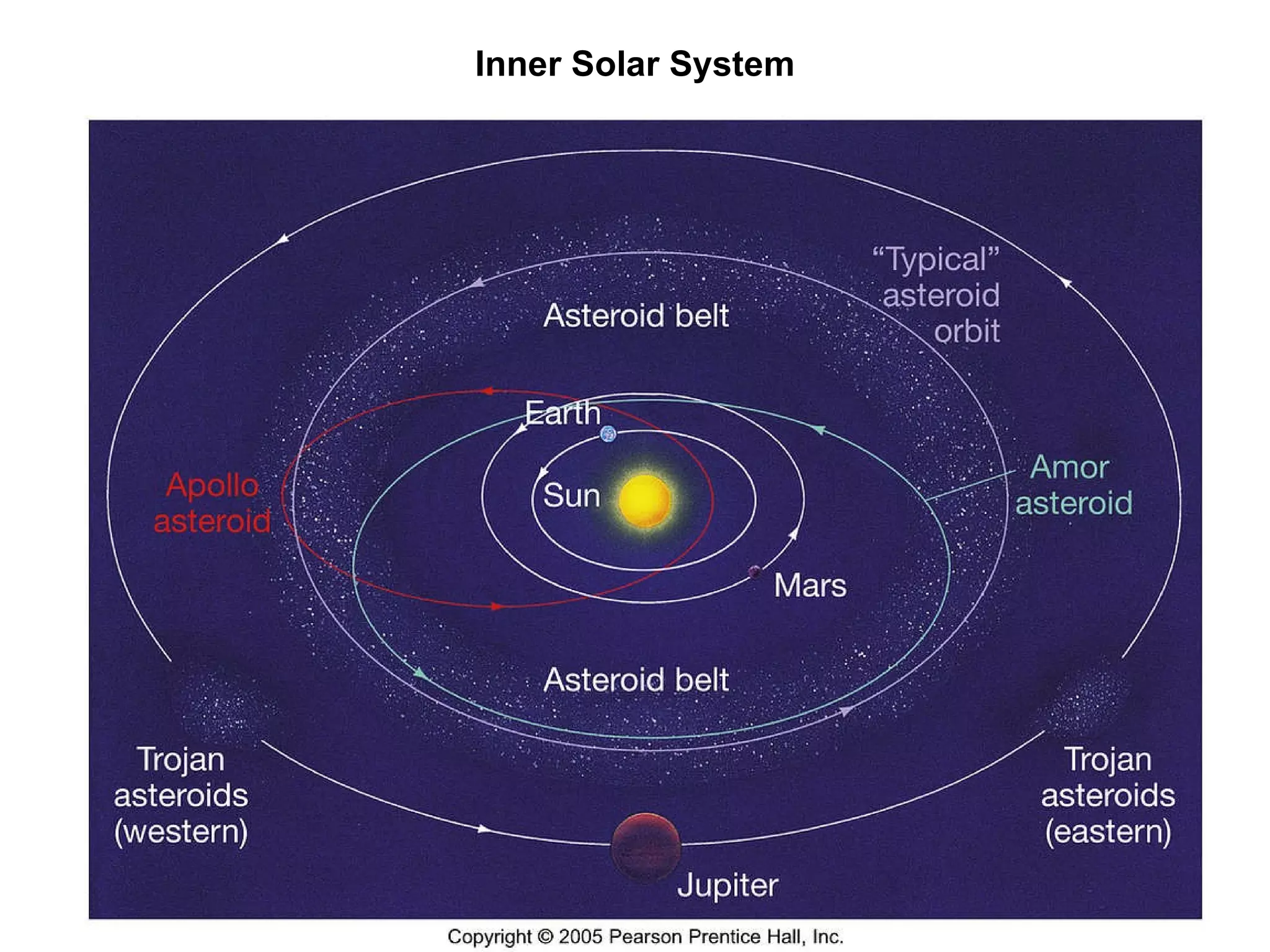 Inner Solar System

"Typical" asteroid orbit

Asteroid belt

Earth

Apollo asteroid

Sun

Amor asteroid

Mars

Asteroid belt

Trojan asteroids (western)

Trojan asteroids (eastern)

Jupiter

Copyright © 2005 Pearson Prentice Hall, Inc.